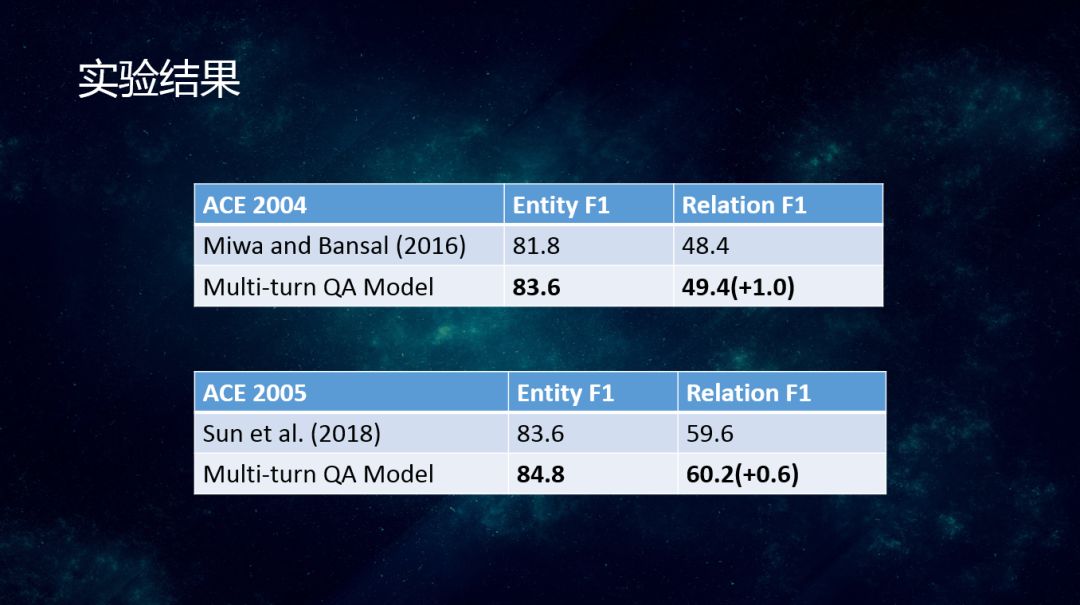 实验结果

| ACE 2004 | Entity F1 | Relation F1 |
|---|---|---|
| Miwa and Bansal (2016) | 81.8 | 48.4 |
| Multi-turn QA Model | **83.6** | **49.4(+1.0)** |

| ACE 2005 | Entity F1 | Relation F1 |
|---|---|---|
| Sun et al. (2018) | 83.6 | 59.6 |
| Multi-turn QA Model | **84.8** | **60.2(+0.6)** |